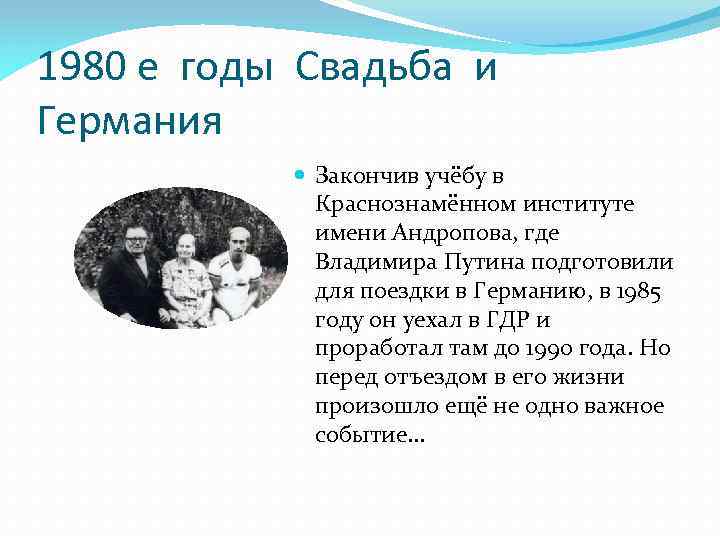 1980 е годы Свадьба и Германия

Закончив учёбу в Краснознамённом институте имени Андропова, где Владимира Путина подготовили для поездки в Германию, в 1985 году он уехал в ГДР и проработал там до 1990 года. Но перед отъездом в его жизни произошло ещё не одно важное событие…